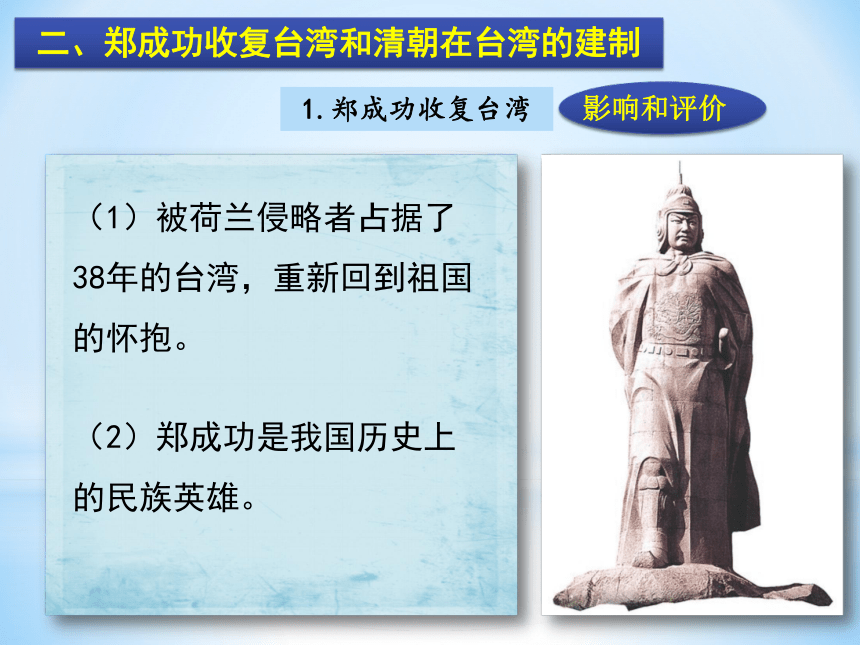 二、郑成功收复台湾和清朝在台湾的建制

1. 郑成功收复台湾

影响和评价

（1）被荷兰侵略者占据了38年的台湾，重新回到祖国的怀抱。

（2）郑成功是我国历史上的民族英雄。